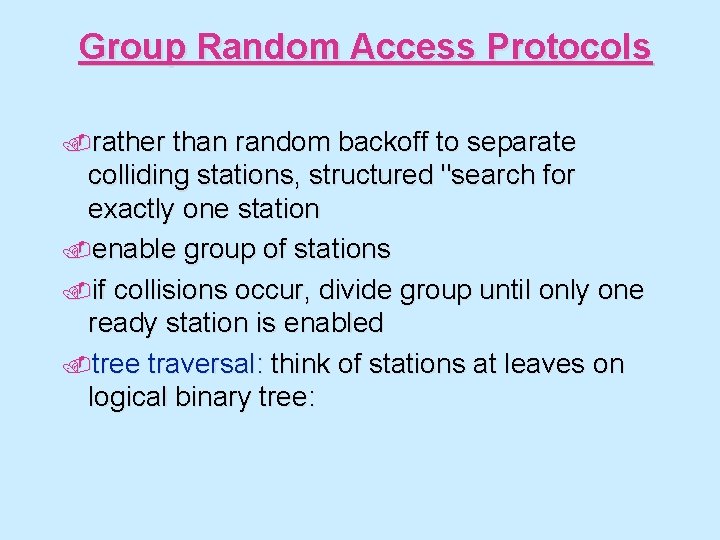 Group Random Access Protocols

rather than random backoff to separate colliding stations, structured "search for exactly one station

enable group of stations

if collisions occur, divide group until only one ready station is enabled

tree traversal: think of stations at leaves on logical binary tree: